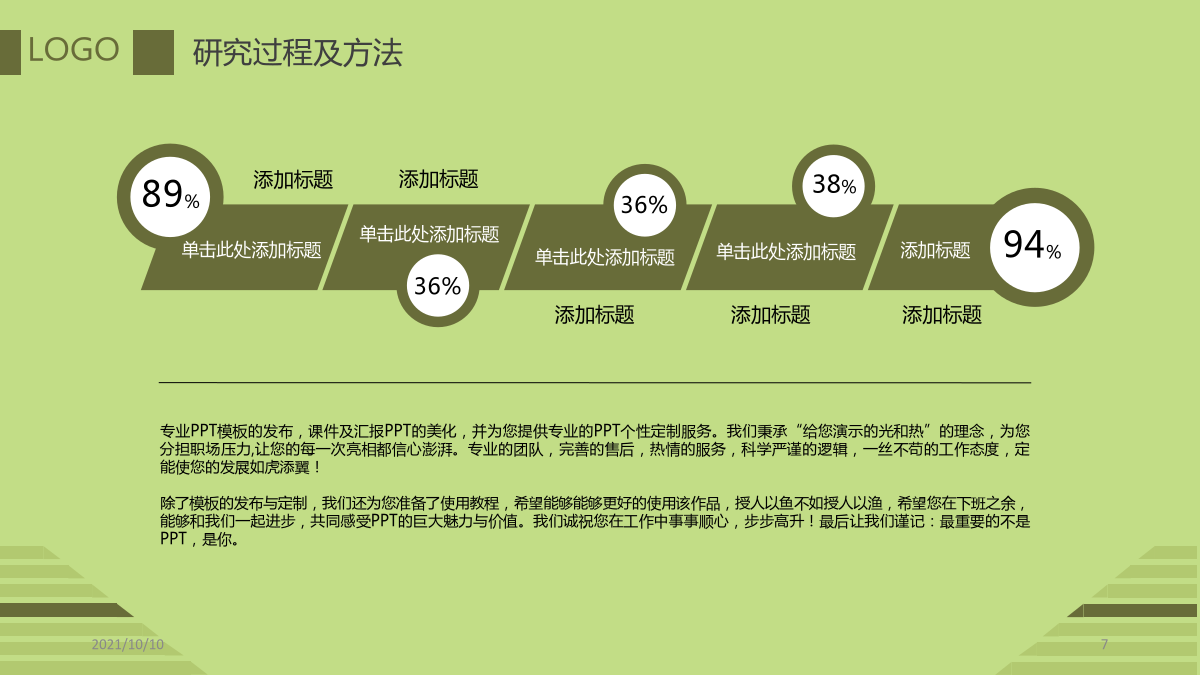 LOGO

研究过程及方法

89%

添加标题

单击此处添加标题

添加标题

单击此处添加标题

36%

36%

单击此处添加标题

添加标题

38%

单击此处添加标题

添加标题

添加标题

94%

添加标题

专业PPT模板的发布，课件及汇报PPT的美化，并为您提供专业的PPT个性定制服务。我们秉承“给您演示的光和热”的理念，为您分担职场压力,让您的每一次亮相都信心澎湃。专业的团队，完善的售后，热情的服务，科学严谨的逻辑，一丝不苟的工作态度，定能使您的发展如虎添翼！

除了模板的发布与定制，我们还为您准备了使用教程，希望能够能够更好的使用该作品，授人以鱼不如授人以渔，希望您在下班之余，能够和我们一起进步，共同感受PPT的巨大魅力与价值。我们诚祝您在工作中事事顺心，步步高升！最后让我们谨记：最重要的不是PPT，是你。

2021/10/10

7